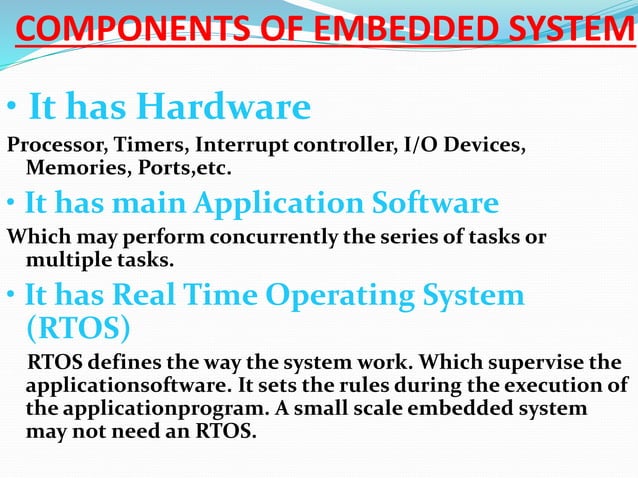 COMPONENTS OF EMBEDDED SYSTEM

• It has Hardware

Processor, Timers, Interrupt controller, I/O Devices, Memories, Ports,etc.

• It has main Application Software

Which may perform concurrently the series of tasks or multiple tasks.

• It has Real Time Operating System (RTOS)

RTOS defines the way the system work. Which supervise the applicationsoftware. It sets the rules during the execution of the applicationprogram. A small scale embedded system may not need an RTOS.